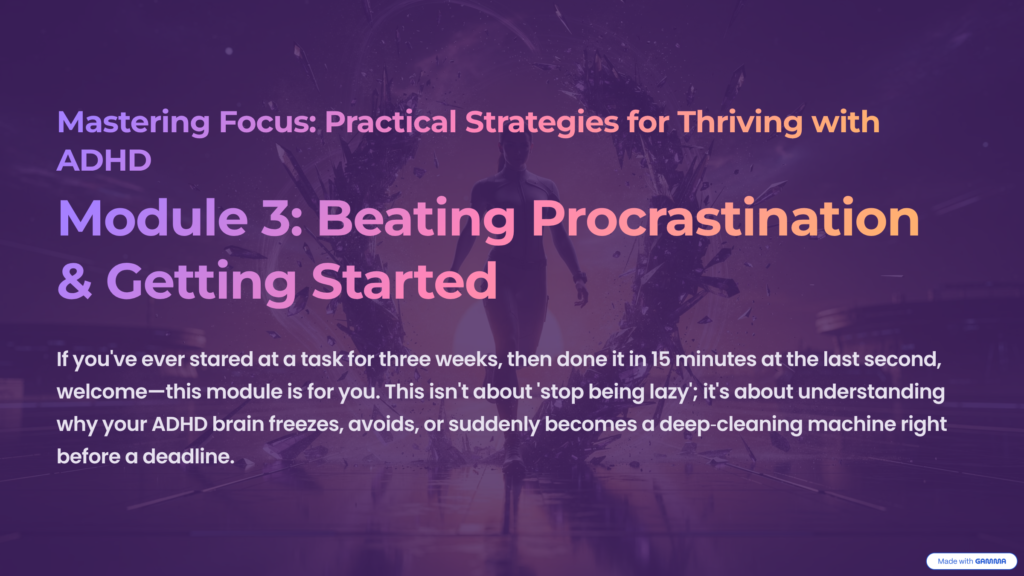 Mastering Focus: Practical Strategies for Thriving with ADHD

Module 3: Beating Procrastination & Getting Started

If you've ever stared at a task for three weeks, then done it in 15 minutes at the last second, welcome—this module is for you. This isn't about 'stop being lazy'; it's about understanding why your ADHD brain freezes, avoids, or suddenly becomes a deep-cleaning machine right before a deadline.

Made with GAMMA